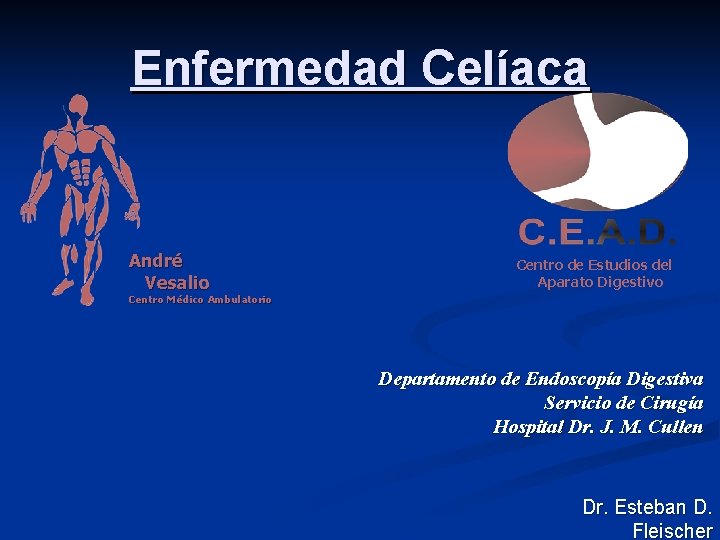 Enfermedad Celíaca

André Vesalio
Centro Médico Ambulatorio

C.E.A.D.
Centro de Estudios del Aparato Digestivo

Departamento de Endoscopía Digestiva
Servicio de Cirugía
Hospital Dr. J. M. Cullen

Dr. Esteban D. Fleischer